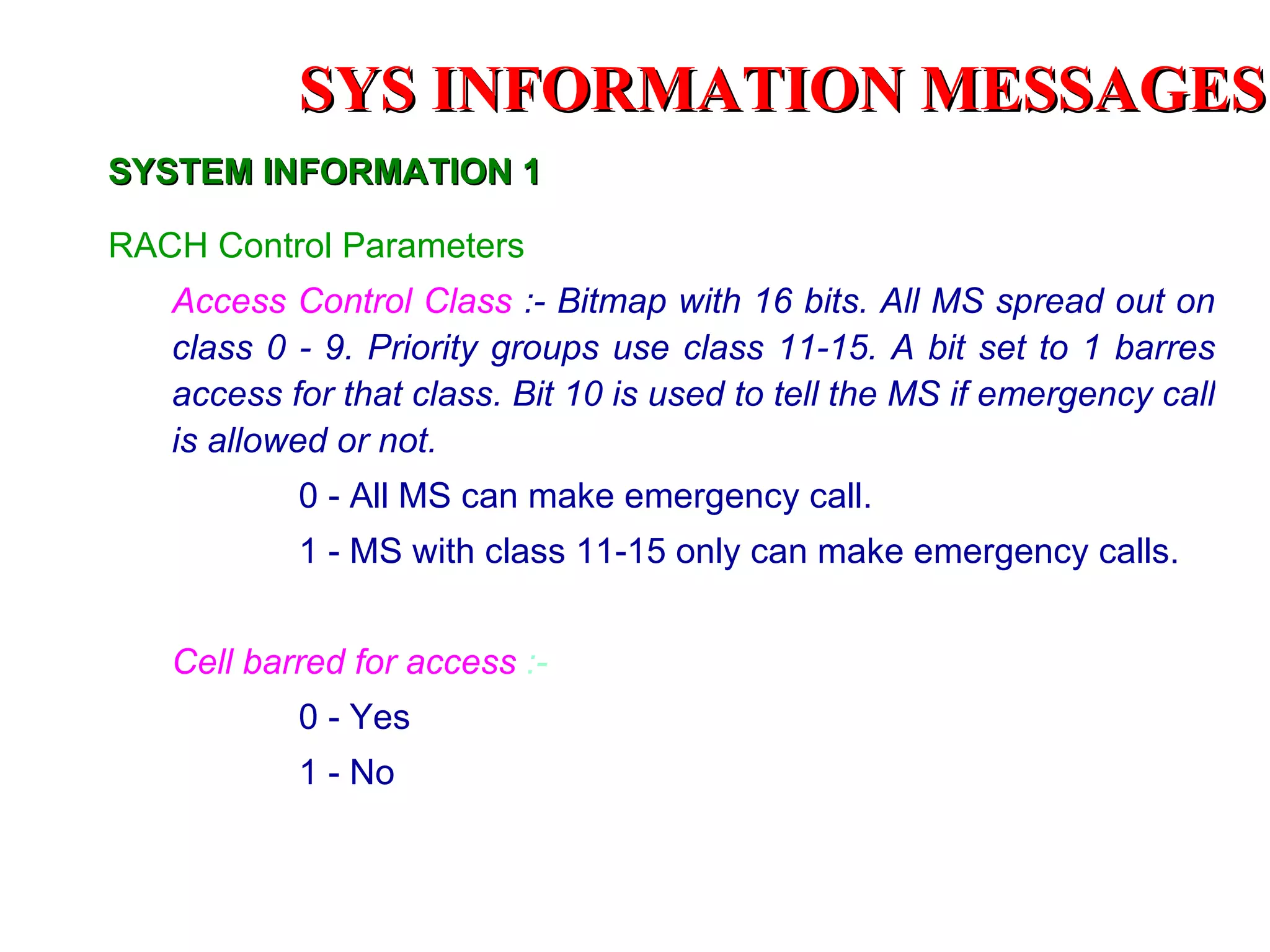 SYS INFORMATION MESSAGES

SYSTEM INFORMATION 1

RACH Control Parameters

Access Control Class :- Bitmap with 16 bits. All MS spread out on class 0 - 9. Priority groups use class 11-15. A bit set to 1 barres access for that class. Bit 10 is used to tell the MS if emergency call is allowed or not.

0 - All MS can make emergency call.

1 - MS with class 11-15 only can make emergency calls.

Cell barred for access :-

0 - Yes

1 - No